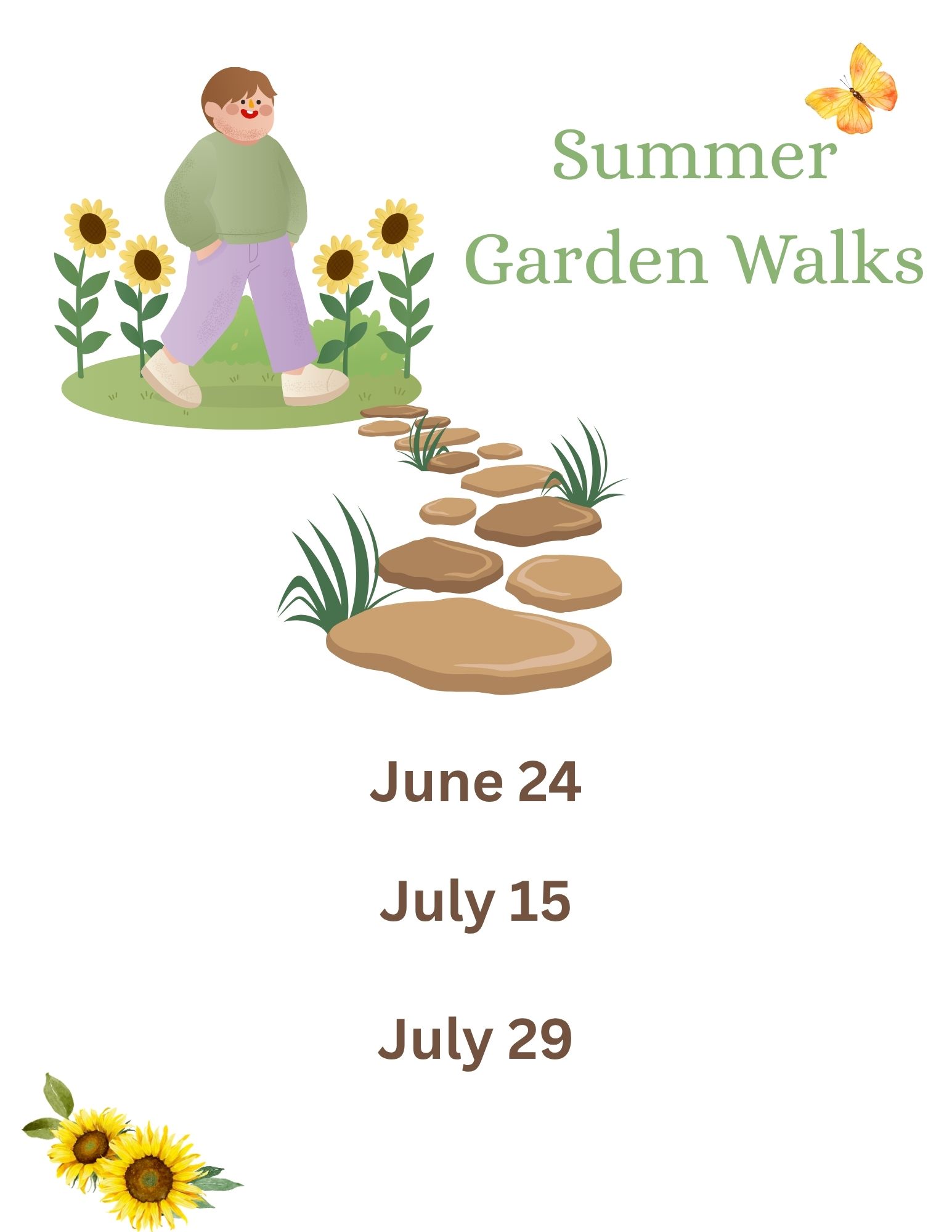 Summer
Garden Walks

June 24

July 15

July 29